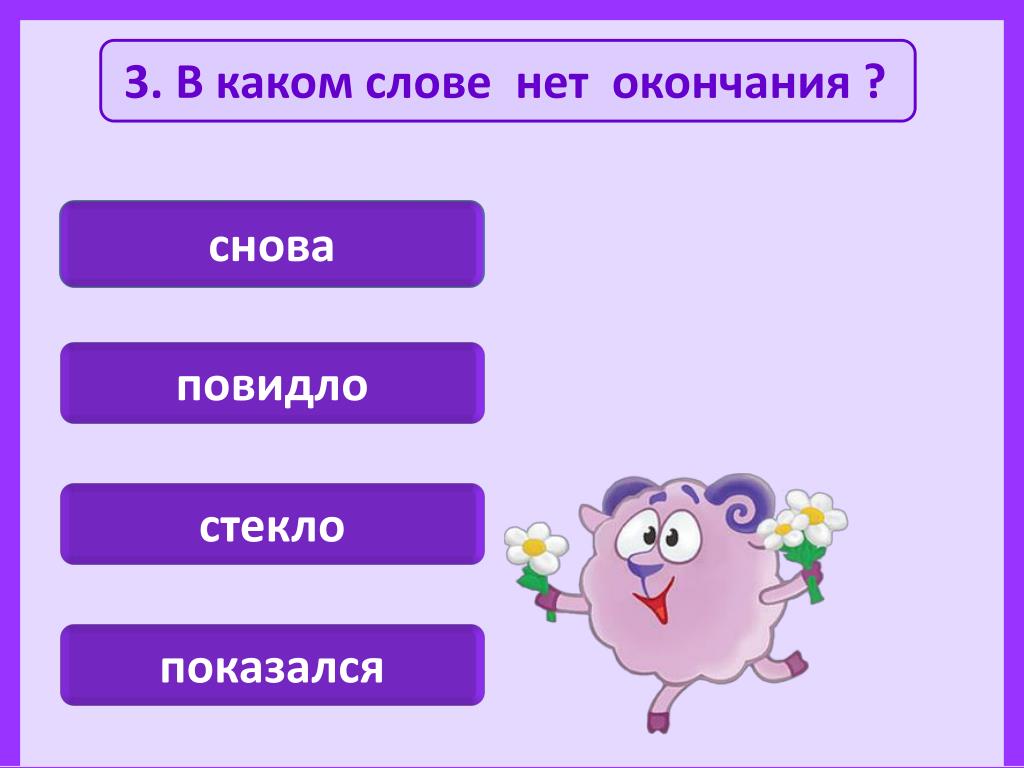 3. В каком слове нет окончания ?

снова

повидло

стекло

показался